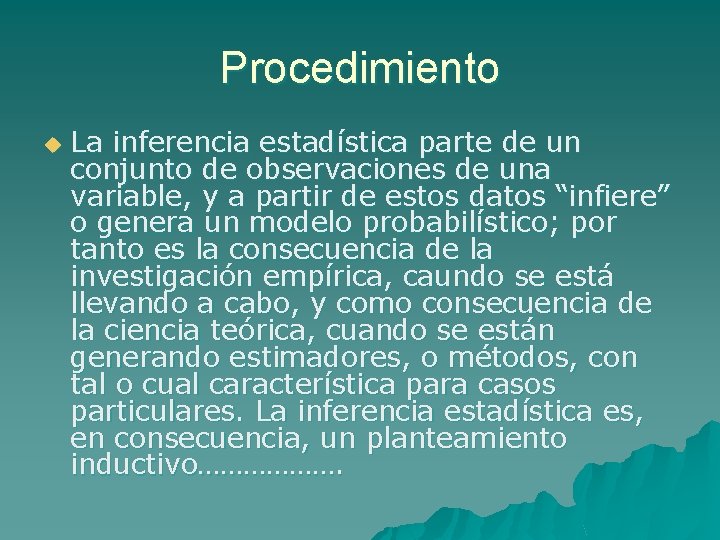 Procedimiento

La inferencia estadística parte de un conjunto de observaciones de una variable, y a partir de estos datos “infiere” o genera un modelo probabilístico; por tanto es la consecuencia de la investigación empírica, caundo se está llevando a cabo, y como consecuencia de la ciencia teórica, cuando se están generando estimadores, o métodos, con tal o cual característica para casos particulares. La inferencia estadística es, en consecuencia, un planteamiento inductivo………………